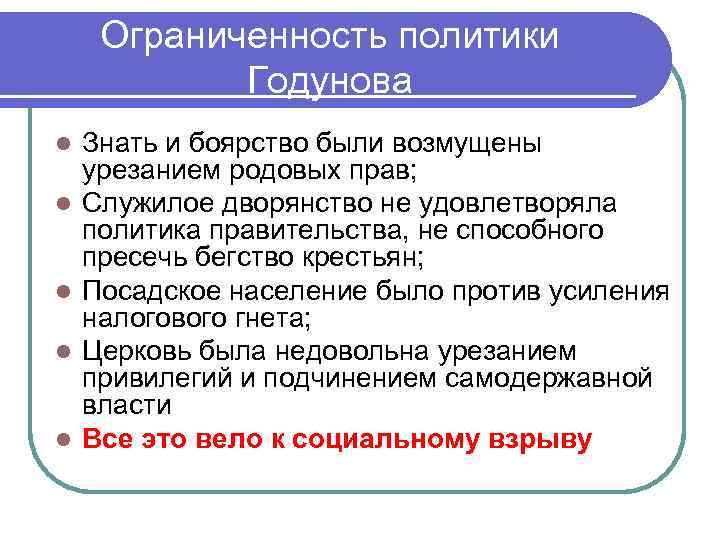 Ограниченность политики Годунова

- Знать и боярство были возмущены урезанием родовых прав;
- Служилое дворянство не удовлетворяла политика правительства, не способного пресечь бегство крестьян;
- Посадское население было против усиления налогового гнета;
- Церковь была недовольна урезанием привилегий и подчинением самодержавной власти
- Все это вело к социальному взрыву